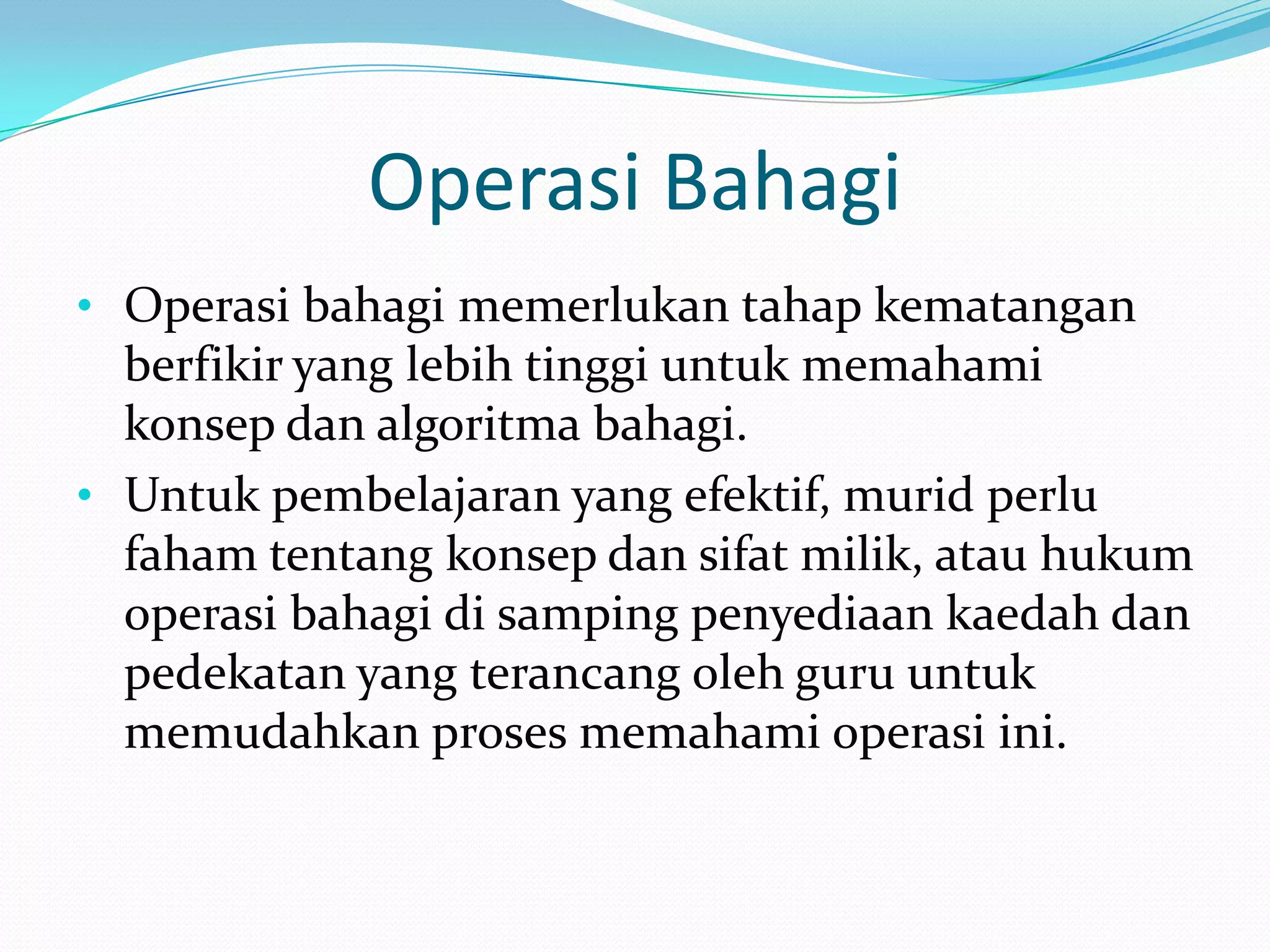 Operasi Bahagi

• Operasi bahagi memerlukan tahap kematangan berfikir yang lebih tinggi untuk memahami konsep dan algoritma bahagi.
• Untuk pembelajaran yang efektif, murid perlu faham tentang konsep dan sifat milik, atau hukum operasi bahagi di samping penyediaan kaedah dan pedekatan yang terancang oleh guru untuk memudahkan proses memahami operasi ini.